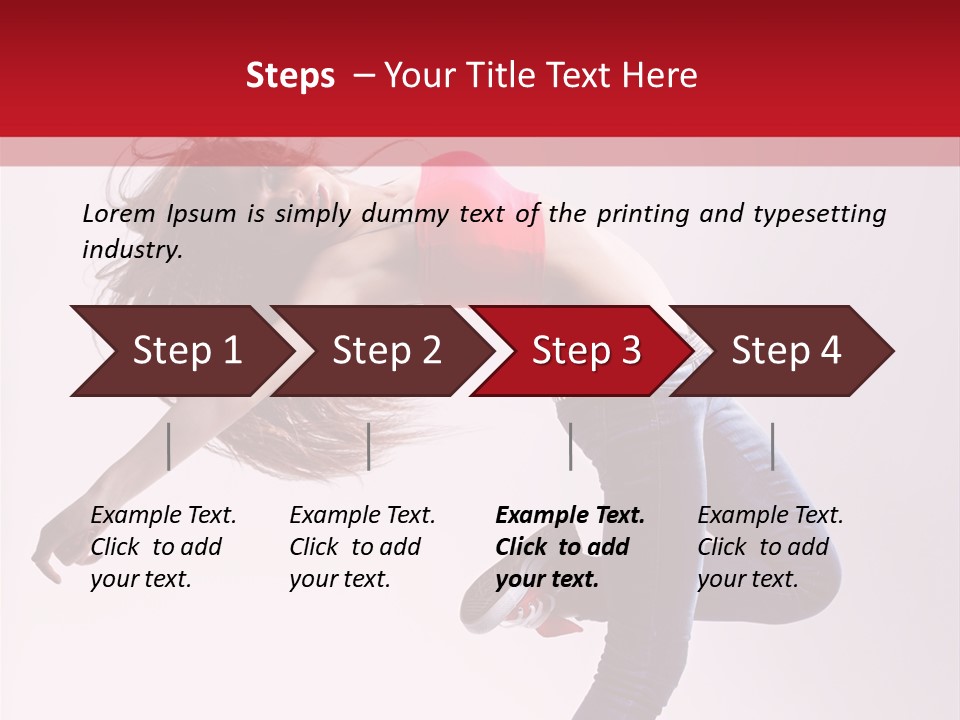 Steps – Your Title Text Here

Lorem Ipsum is simply dummy text of the printing and typesetting industry.

Step 1

Step 2

Step 3

Step 4

Example Text. Click to add your text.

Example Text. Click to add your text.

Example Text. Click to add your text.

Example Text. Click to add your text.